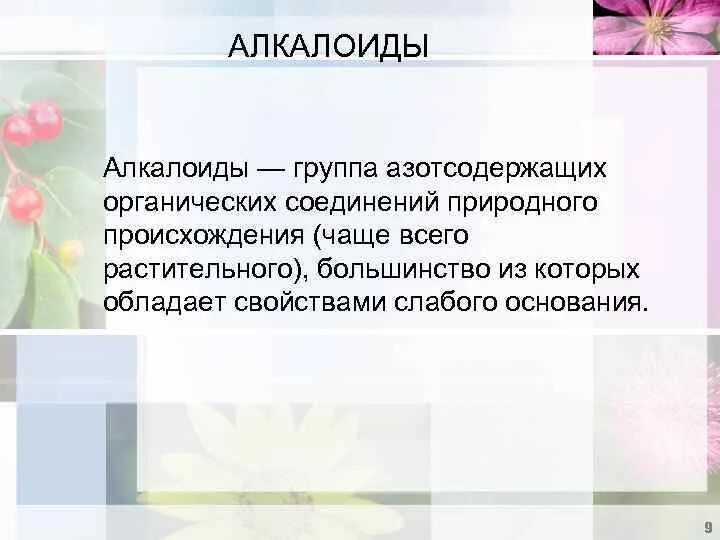 АЛКАЛОИДЫ

Алкалоиды — группа азотсодержащих органических соединений природного происхождения (чаще всего растительного), большинство из которых обладает свойствами слабого основания.

9